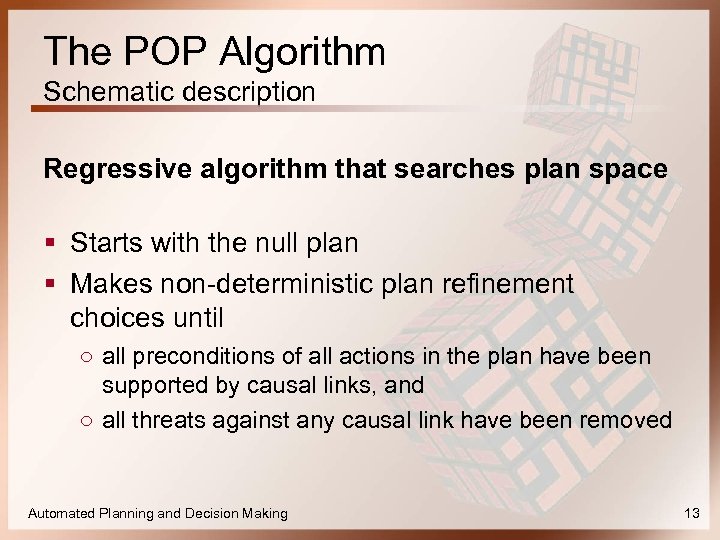 The POP Algorithm
Schematic description

Regressive algorithm that searches plan space

▪ Starts with the null plan
▪ Makes non-deterministic plan refinement choices until
  ○ all preconditions of all actions in the plan have been supported by causal links, and
  ○ all threats against any causal link have been removed

Automated Planning and Decision Making 13